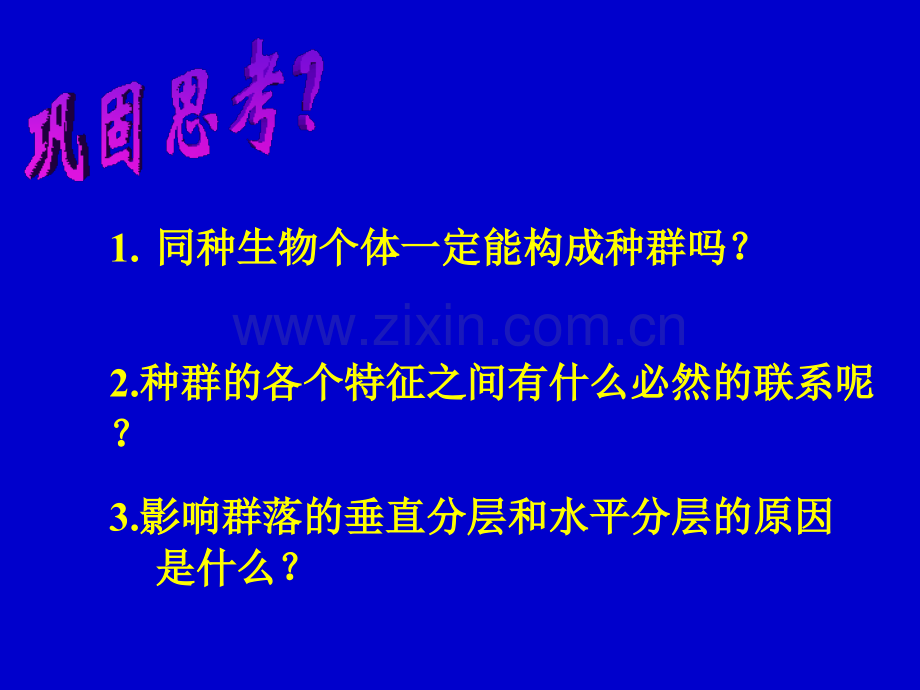 巩固思考?

1. 同种生物个体一定能构成种群吗？

www.zixin.com.cn

2.种群的各个特征之间有什么必然的联系呢？

3.影响群落的垂直分层和水平分层的原因是什么？